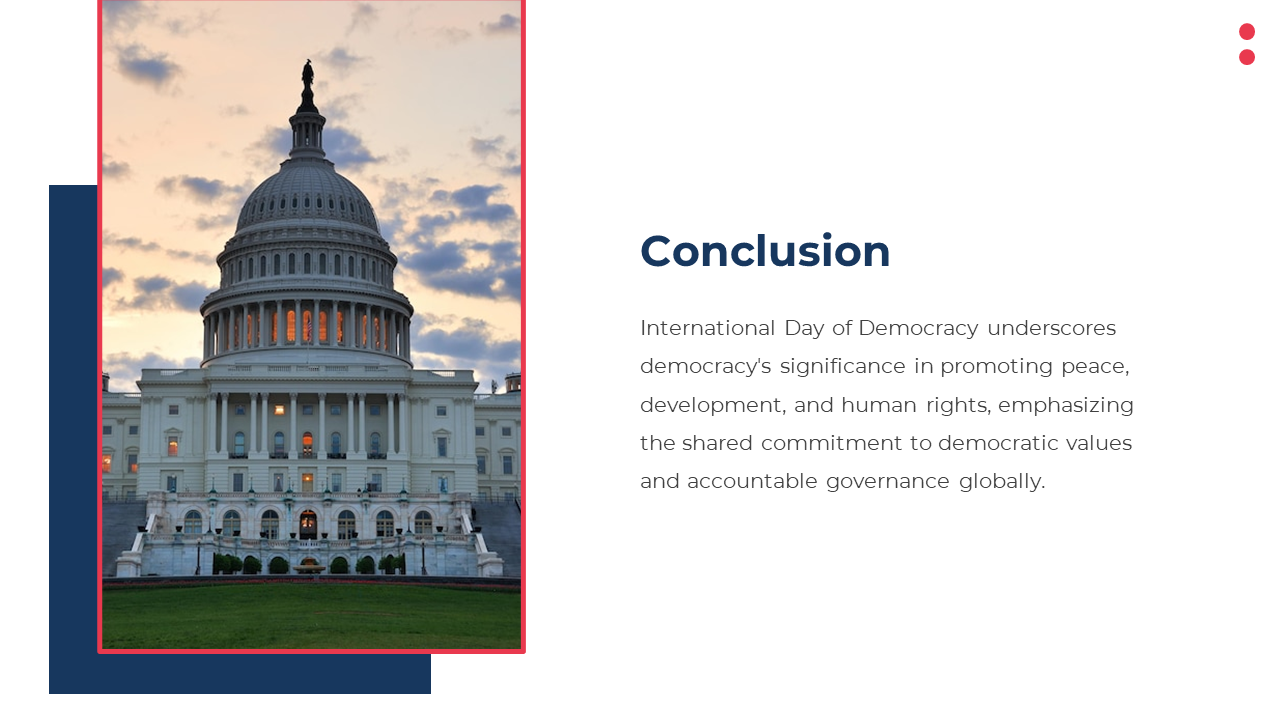 Conclusion

International Day of Democracy underscores democracy's significance in promoting peace, development, and human rights, emphasizing the shared commitment to democratic values and accountable governance globally.